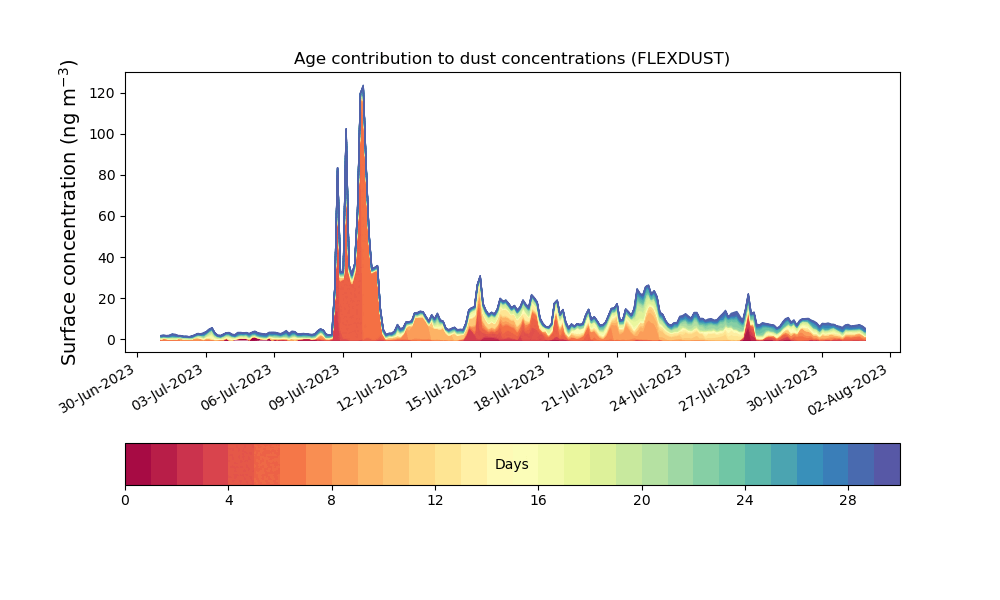 Age contribution to dust concentrations (FLEXDUST)

Surface concentration (ng m$^{-3}$)

120
100
80
60
40
20
0

30-Jun-2023
03-Jul-2023
06-Jul-2023
09-Jul-2023
12-Jul-2023
15-Jul-2023
18-Jul-2023
21-Jul-2023
24-Jul-2023
27-Jul-2023
30-Jul-2023
02-Aug-2023

Days

0
4
8
12
16
20
24
28